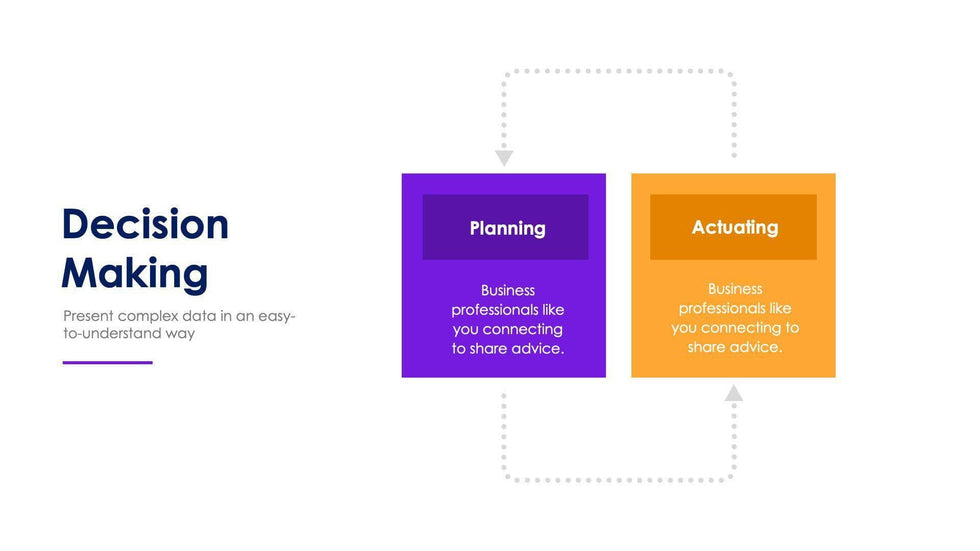 Decision Making

Present complex data in an easy-to-understand way

Planning

Business professionals like you connecting to share advice.

Actuating

Business professionals like you connecting to share advice.